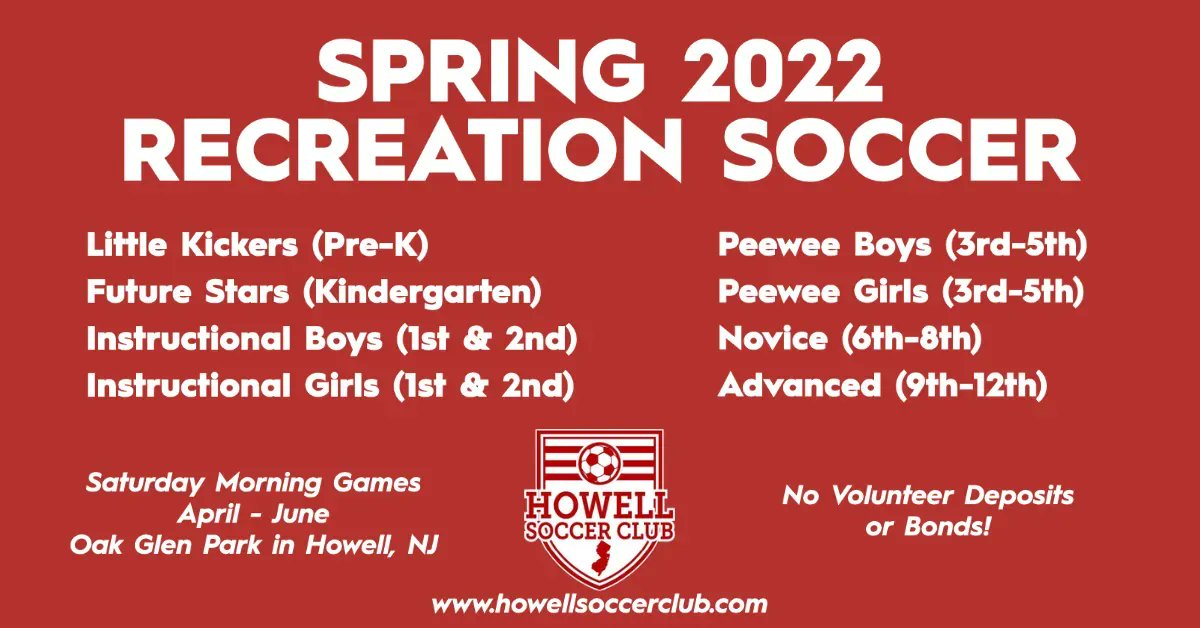 SPRING 2022
RECREATION SOCCER

Little Kickers (Pre-K)
Future Stars (Kindergarten)
Instructional Boys (1st & 2nd)
Instructional Girls (1st & 2nd)

Peewee Boys (3rd-5th)
Peewee Girls (3rd-5th)
Novice (6th-8th)
Advanced (9th-12th)

Saturday Morning Games
April - June
Oak Glen Park in Howell, NJ

HOWELL
SOCCER CLUB

No Volunteer Deposits or Bonds!

www.howellsoccerclub.com